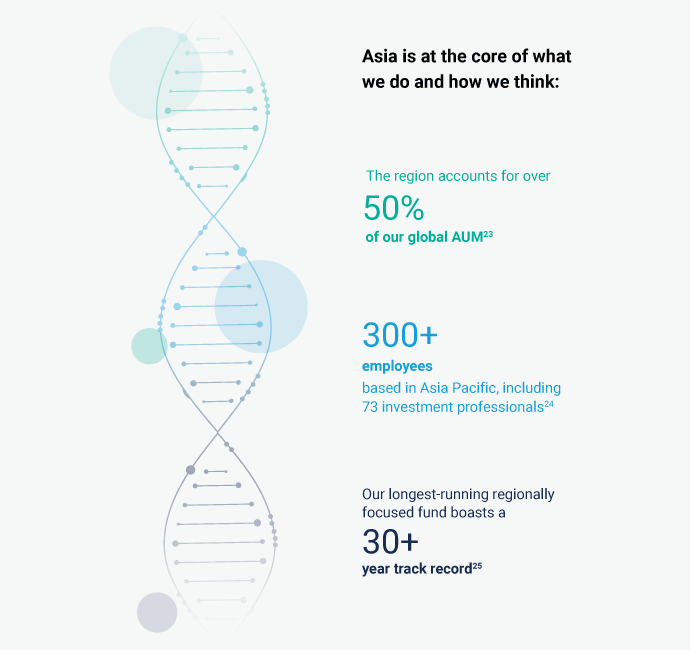 Asia is at the core of what we do and how we think:

The region accounts for over

50%

of our global AUM$^{23}$

300+

employees

based in Asia Pacific, including 73 investment professionals$^{24}$

Our longest-running regionally focused fund boasts a

30+

year track record$^{25}$